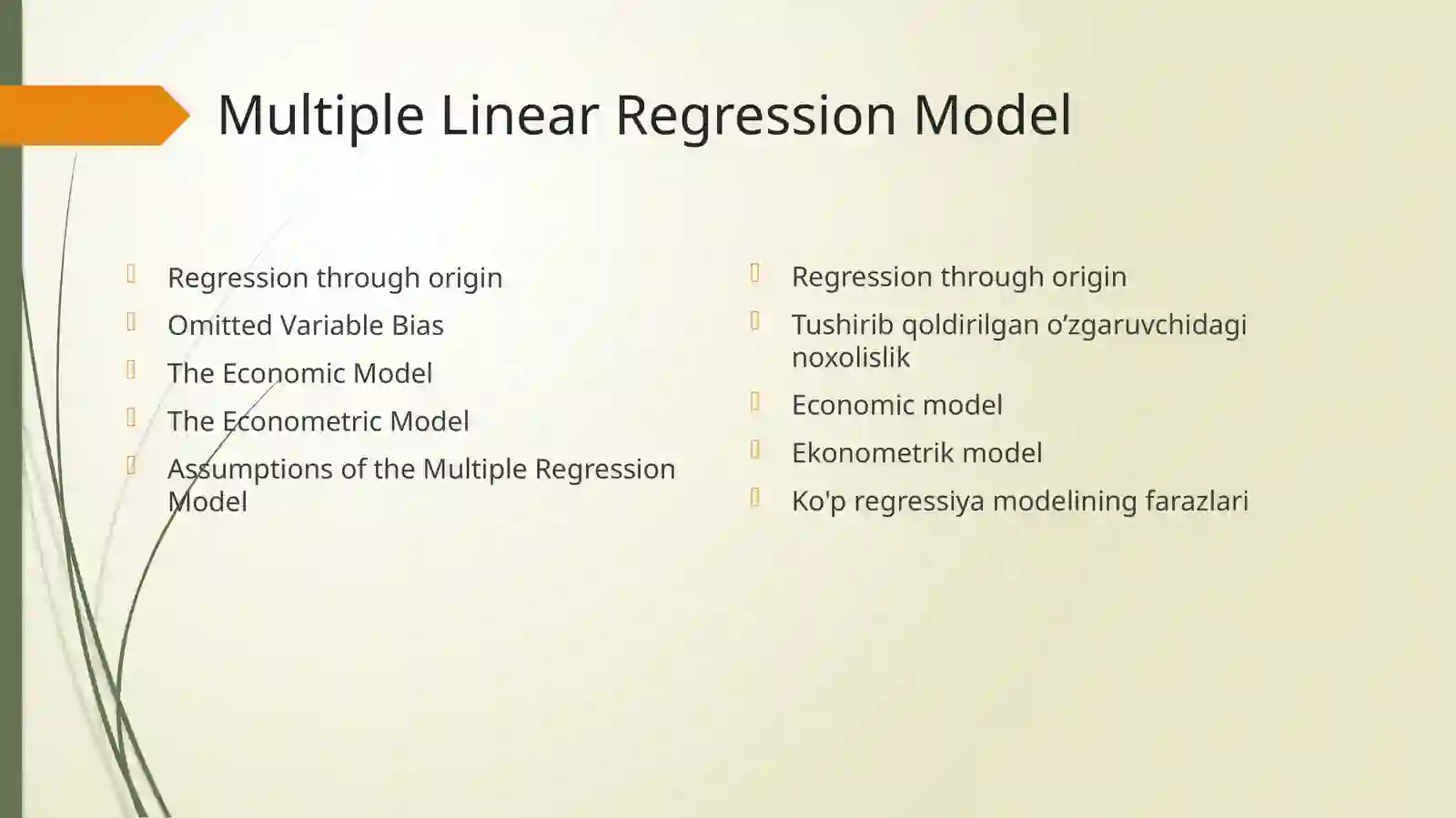 Multiple Linear Regression Model

Regression through origin
Omitted Variable Bias
The Economic Model
The Econometric Model
Assumptions of the Multiple Regression Model

Regression through origin
Tushirib qoldirilgan o’zgaruvchidagi noxolislik
Economic model
Ekonometrik model
Ko'p regressiya modelining farazlari